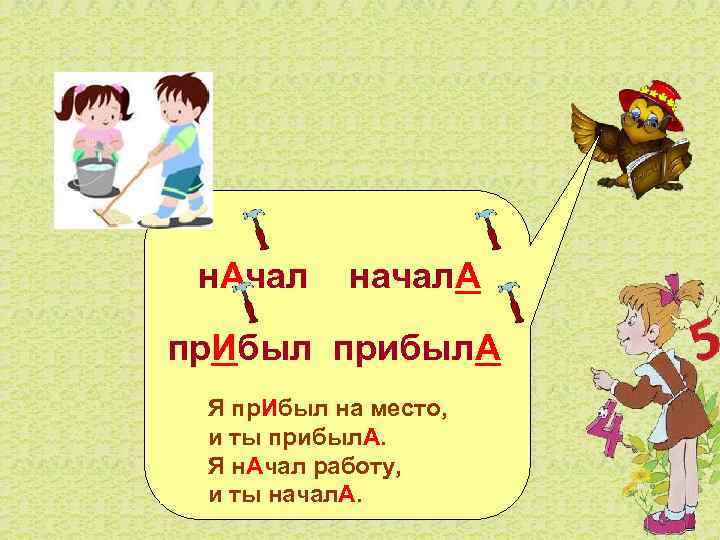 нАчал началА

прИбыл прибылА

Я прИбыл на место,
и ты прибылА.
Я нАчал работу,
и ты началА.

5
4